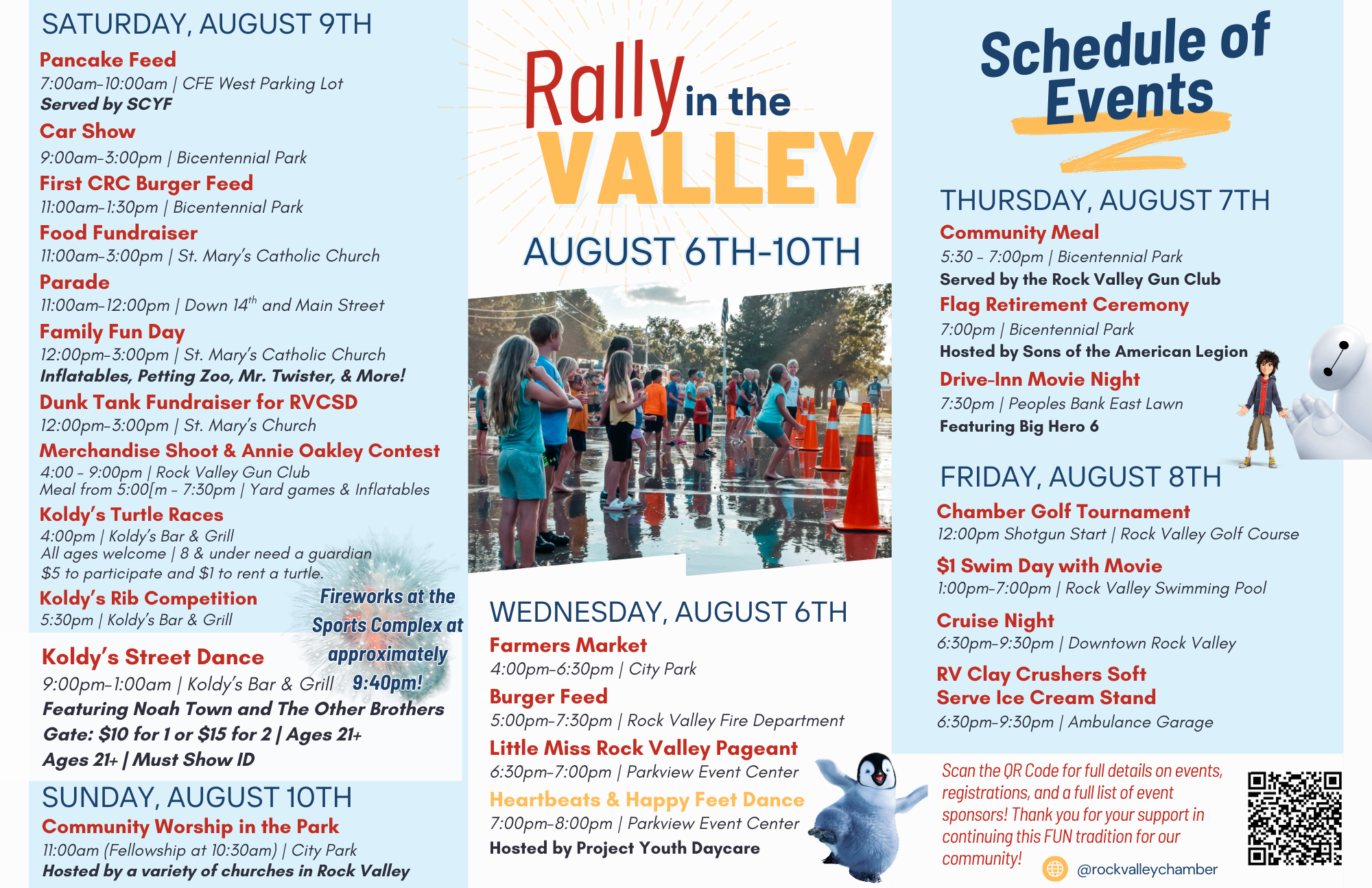 SATURDAY, AUGUST 9TH

Pancake Feed
7:00am-10:00am | CFE West Parking Lot
Served by SCYF

Car Show
9:00am-3:00pm | Bicentennial Park

First CRC Burger Feed
11:00am-1:30pm | Bicentennial Park

Food Fundraiser
11:00am-3:00pm | St. Mary's Catholic Church

Parade
11:00am-12:00pm | Down 14$^{th}$ and Main Street

Family Fun Day
12:00pm-3:00pm | St. Mary's Catholic Church
Inflatables, Petting Zoo, Mr. Twister, & More!

Dunk Tank Fundraiser for RVCSD
12:00pm-3:00pm | St. Mary's Church

Merchandise Shoot & Annie Oakley Contest
4:00 - 9:00pm | Rock Valley Gun Club
Meal from 5:00[m - 7:30pm | Yard games & Inflatables

Koldy's Turtle Races
4:00pm | Koldy's Bar & Grill
All ages welcome | 8 & under need a guardian
$5 to participate and $1 to rent a turtle.

Koldy's Rib Competition
5:30pm | Koldy's Bar & Grill

Fireworks at the Sports Complex at approximately 9:40pm!

Koldy's Street Dance
9:00pm-1:00am | Koldy's Bar & Grill
Featuring Noah Town and The Other Brothers
Gate: $10 for 1 or $15 for 2 | Ages 21+
Ages 21+ | Must Show ID

SUNDAY, AUGUST 10TH

Community Worship in the Park
11:00am (Fellowship at 10:30am) | City Park
Hosted by a variety of churches in Rock Valley

Rally in the VALLEY

AUGUST 6TH-10TH

WEDNESDAY, AUGUST 6TH

Farmers Market
4:00pm-6:30pm | City Park

Burger Feed
5:00pm-7:30pm | Rock Valley Fire Department

Little Miss Rock Valley Pageant
6:30pm-7:00pm | Parkview Event Center

Heartbeats & Happy Feet Dance
7:00pm-8:00pm | Parkview Event Center
Hosted by Project Youth Daycare

Schedule of Events

THURSDAY, AUGUST 7TH

Community Meal
5:30 - 7:00pm | Bicentennial Park
Served by the Rock Valley Gun Club

Flag Retirement Ceremony
7:00pm | Bicentennial Park
Hosted by Sons of the American Legion

Drive-Inn Movie Night
7:30pm | Peoples Bank East Lawn
Featuring Big Hero 6

FRIDAY, AUGUST 8TH

Chamber Golf Tournament
12:00pm Shotgun Start | Rock Valley Golf Course

$1 Swim Day with Movie
1:00pm-7:00pm | Rock Valley Swimming Pool

Cruise Night
6:30pm-9:30pm | Downtown Rock Valley

RV Clay Crushers Soft Serve Ice Cream Stand
6:30pm-9:30pm | Ambulance Garage

Scan the QR Code for full details on events, registrations, and a full list of event sponsors! Thank you for your support in continuing this FUN tradition for our community!

@rockvalleychamber